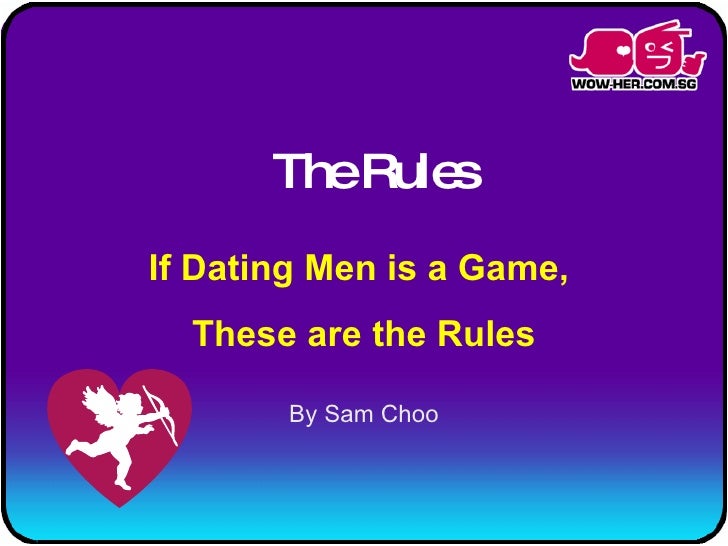 WOW-HER.COM.SG

The Rules

If Dating Men is a Game,

These are the Rules

By Sam Choo